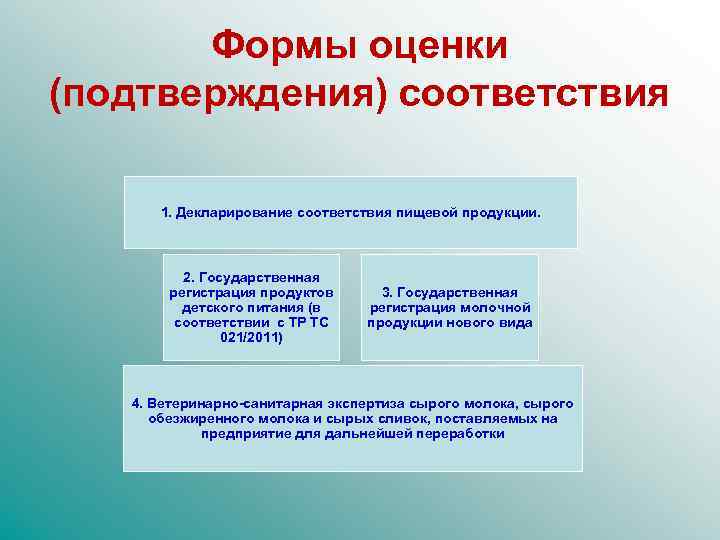 Формы оценки (подтверждения) соответствия

1. Декларирование соответствия пищевой продукции.

2. Государственная регистрация продуктов детского питания (в соответствии с ТР ТС 021/2011)

3. Государственная регистрация молочной продукции нового вида

4. Ветеринарно-санитарная экспертиза сырого молока, сырого обезжиренного молока и сырых сливок, поставляемых на предприятие для дальнейшей переработки